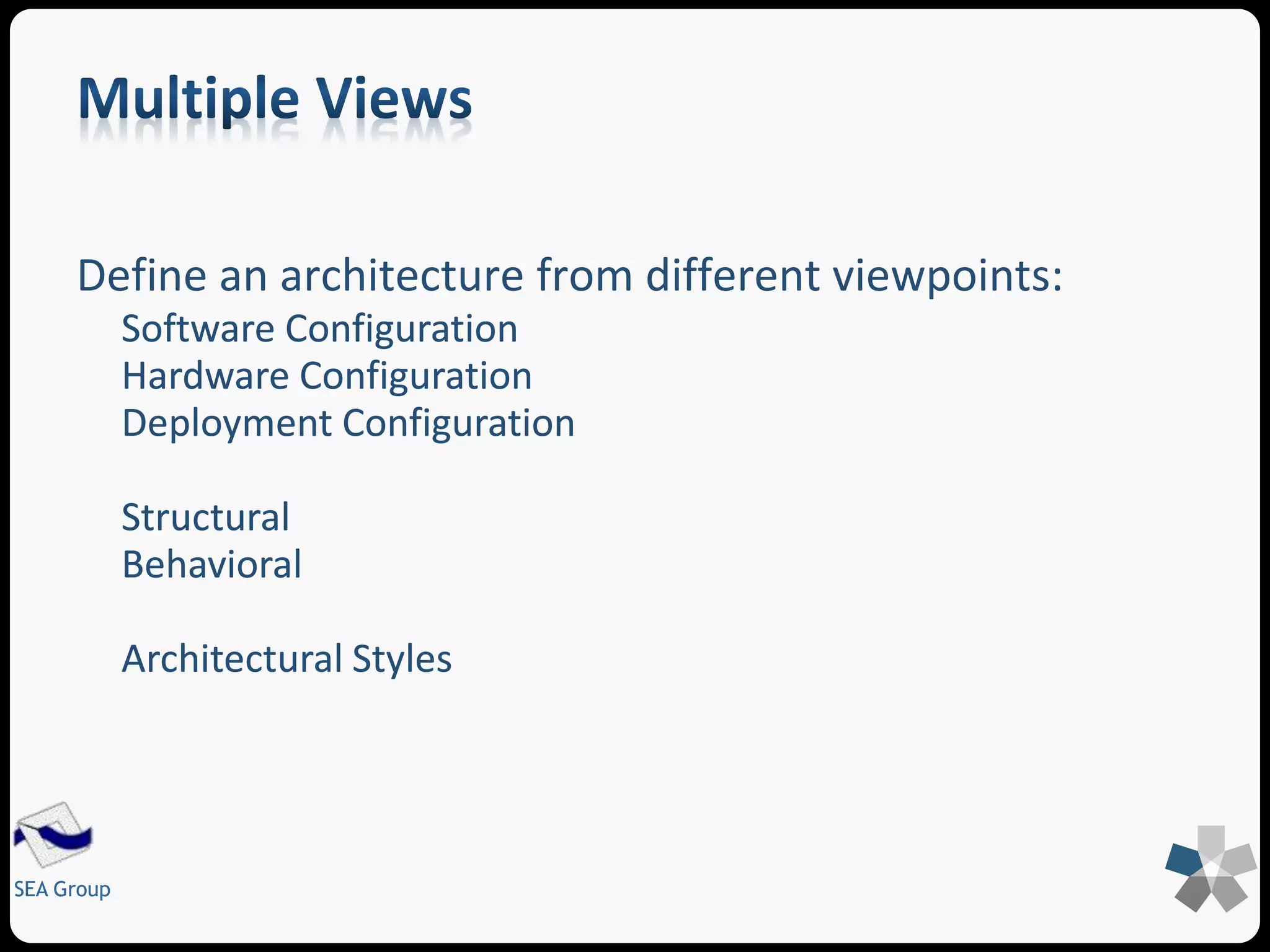 Multiple Views

Define an architecture from different viewpoints:
Software Configuration
Hardware Configuration
Deployment Configuration

Structural
Behavioral

Architectural Styles

SEA Group